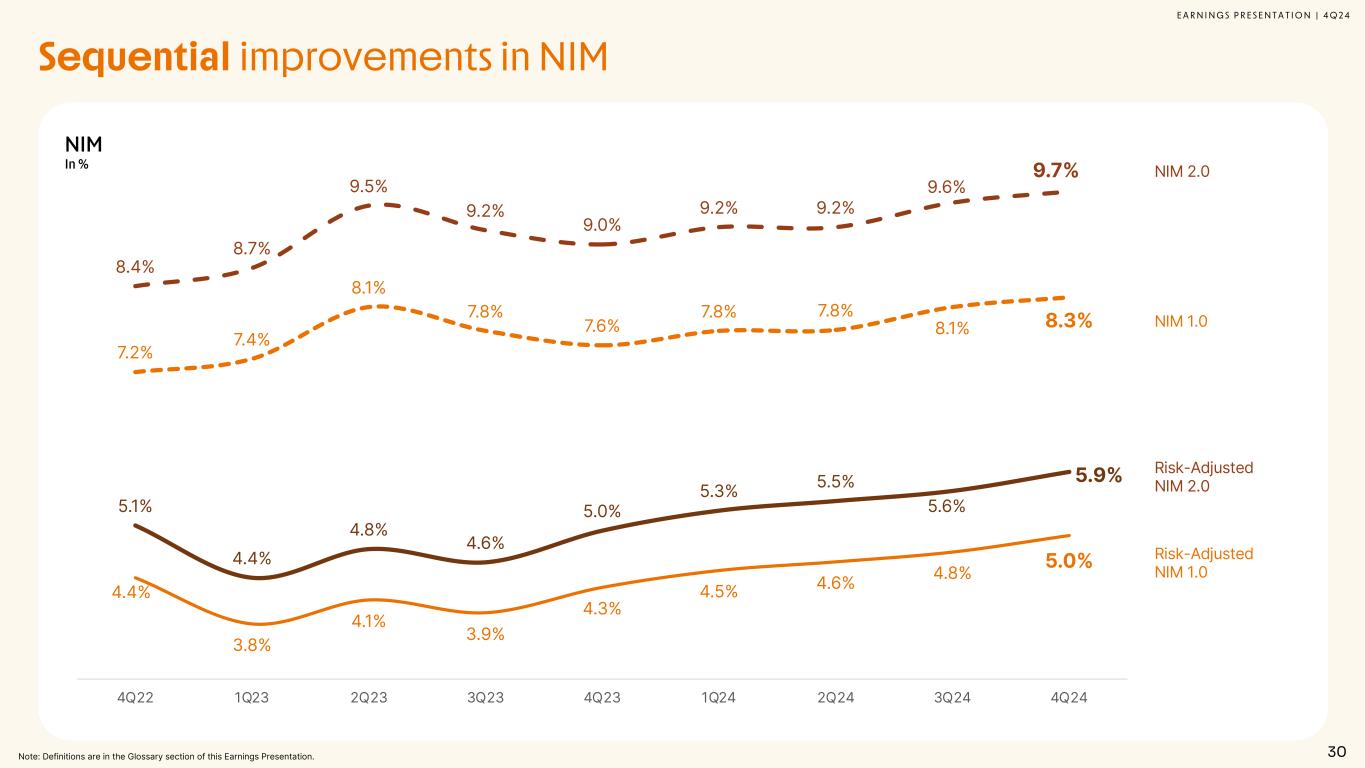 EARNINGS PRESENTATION | 4Q24

Sequential improvements in NIM

NIM
In %

8.4%
8.7%
9.5%
9.2%
9.0%
9.2%
9.2%
9.6%
9.7%
NIM 2.0

7.2%
7.4%
8.1%
7.8%
7.6%
7.8%
7.8%
8.1%
8.3%
NIM 1.0

5.1%
4.4%
4.8%
4.6%
5.0%
5.3%
5.5%
5.6%
5.9%
Risk-Adjusted NIM 2.0

4.4%
3.8%
4.1%
3.9%
4.3%
4.5%
4.6%
4.8%
5.0%
Risk-Adjusted NIM 1.0

4Q22 1Q23 2Q23 3Q23 4Q23 1Q24 2Q24 3Q24 4Q24

Note: Definitions are in the Glossary section of this Earnings Presentation.

30